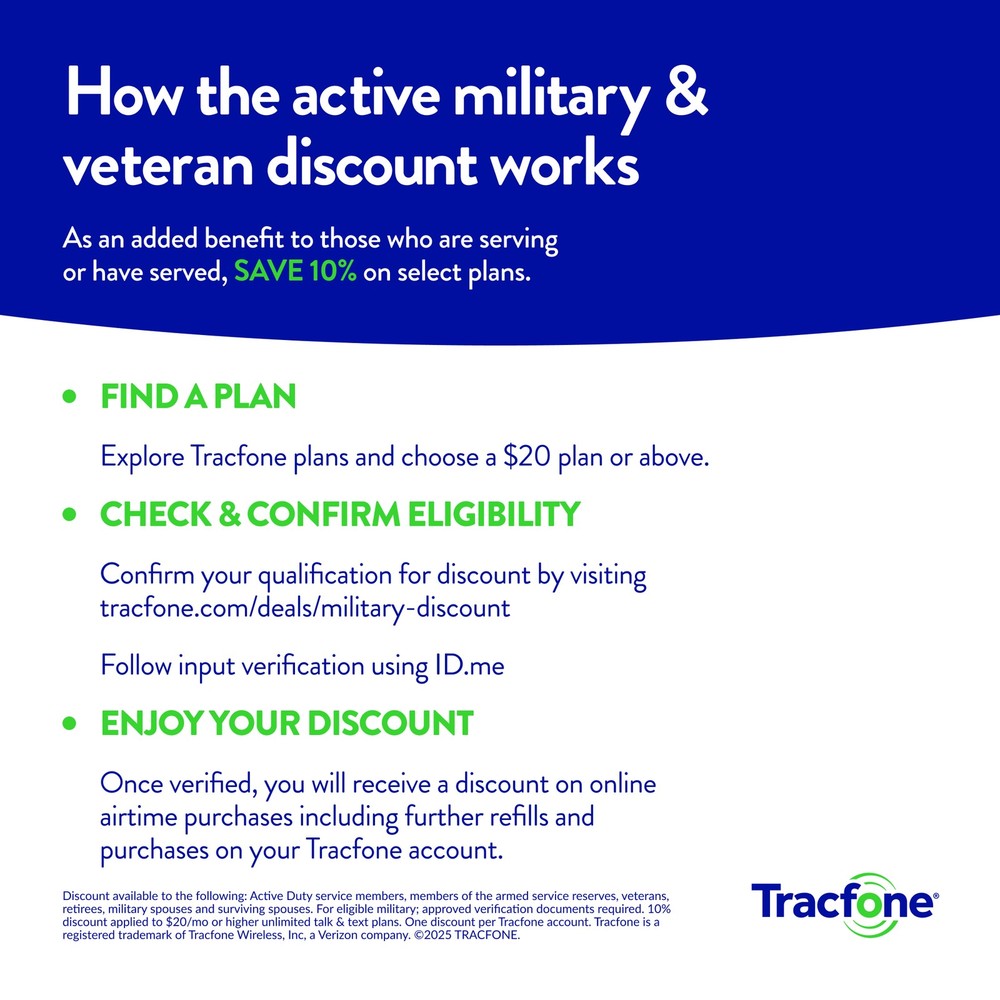 How the active military & veteran discount works

As an added benefit to those who are serving or have served, SAVE 10% on select plans.

• FIND A PLAN

Explore Tracfone plans and choose a $20 plan or above.

• CHECK & CONFIRM ELIGIBILITY

Confirm your qualification for discount by visiting tracfone.com/deals/military-discount

Follow input verification using ID.me

• ENJOY YOUR DISCOUNT

Once verified, you will receive a discount on online airtime purchases including further refills and purchases on your Tracfone account.

Discount available to the following: Active Duty service members, members of the armed service reserves, veterans, retirees, military spouses and surviving spouses. For eligible military; approved verification documents required. 10% discount applied to $20/mo or higher unlimited talk & text plans. One discount per Tracfone account. Tracfone is a registered trademark of Tracfone Wireless, Inc, a Verizon company. ©2025 TRACFONE.

Tracfone®